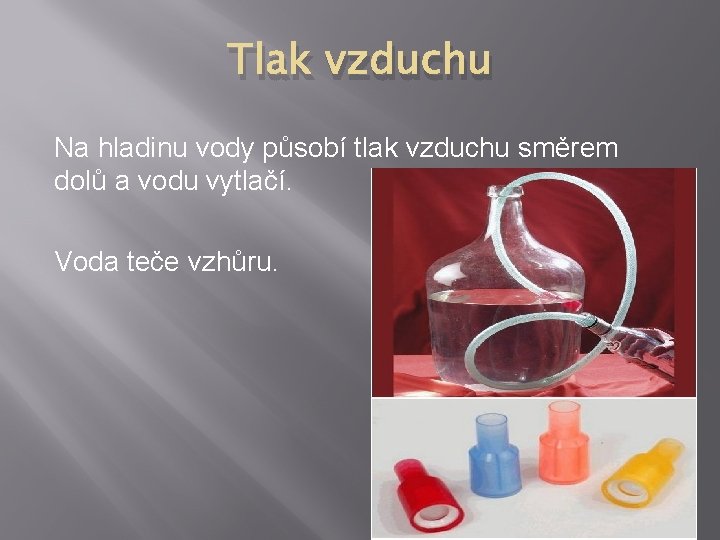 Tlak vzduchu

Na hladinu vody působí tlak vzduchu směrem dolů a vodu vytlačí.

Voda teče vzhůru.